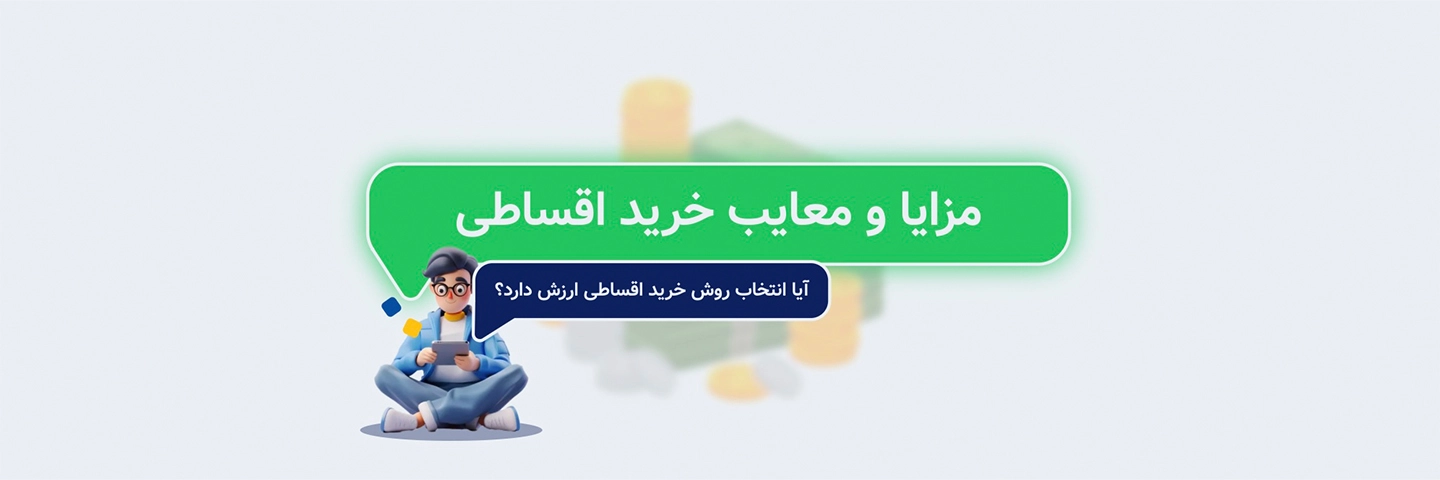 مزایا و معایب خرید اقساطی

آیا انتخاب روش خرید اقساطی ارزش دارد؟